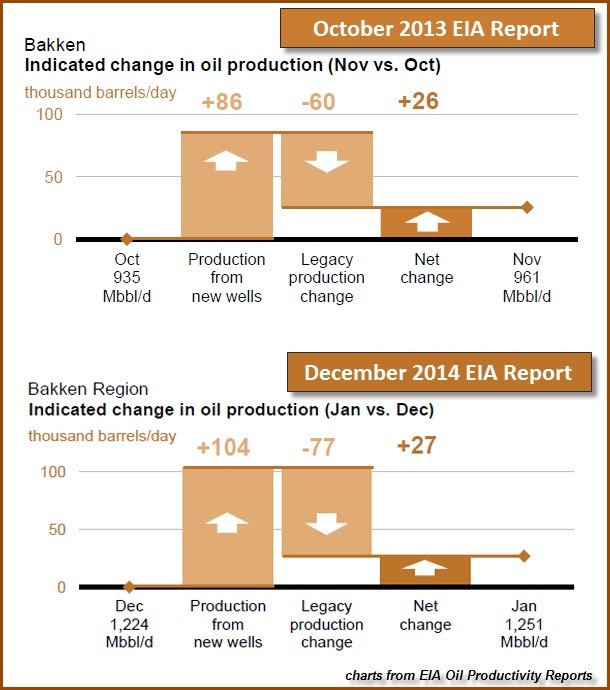 October 2013 EIA Report

Bakken
Indicated change in oil production (Nov vs. Oct)

thousand barrels/day

+86 -60 +26

100

50

0

Oct 935 Mbbl/d

Production from new wells

Legacy production change

Net change

Nov 961 Mbbl/d

December 2014 EIA Report

Bakken Region
Indicated change in oil production (Jan vs. Dec)

thousand barrels/day

+104 -77 +27

100

50

0

Dec 1,224 Mbbl/d

Production from new wells

Legacy production change

Net change

Jan 1,251 Mbbl/d

charts from EIA Oil Productivity Reports